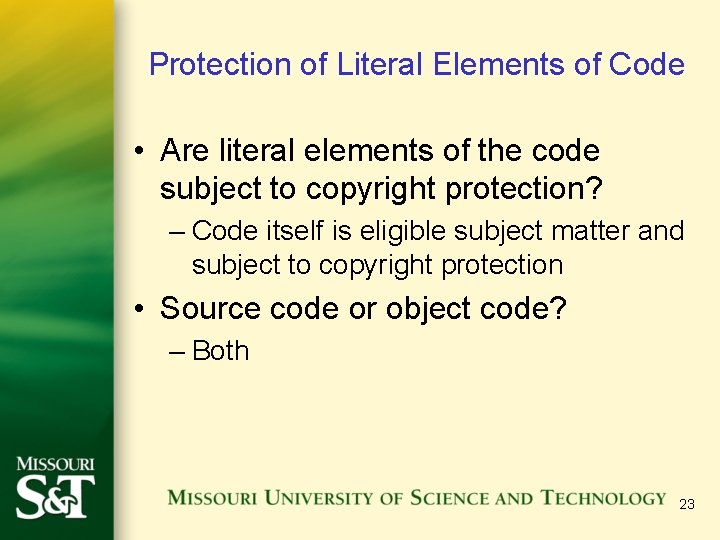 Protection of Literal Elements of Code

• Are literal elements of the code subject to copyright protection?
– Code itself is eligible subject matter and subject to copyright protection

• Source code or object code?
– Both

MISSOURI
S&T

MISSOURI UNIVERSITY OF SCIENCE AND TECHNOLOGY

23